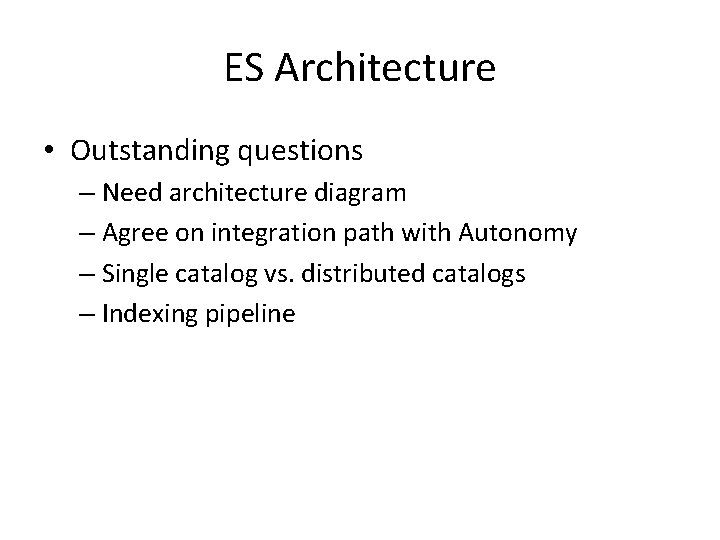 ES Architecture

• Outstanding questions
– Need architecture diagram
– Agree on integration path with Autonomy
– Single catalog vs. distributed catalogs
– Indexing pipeline